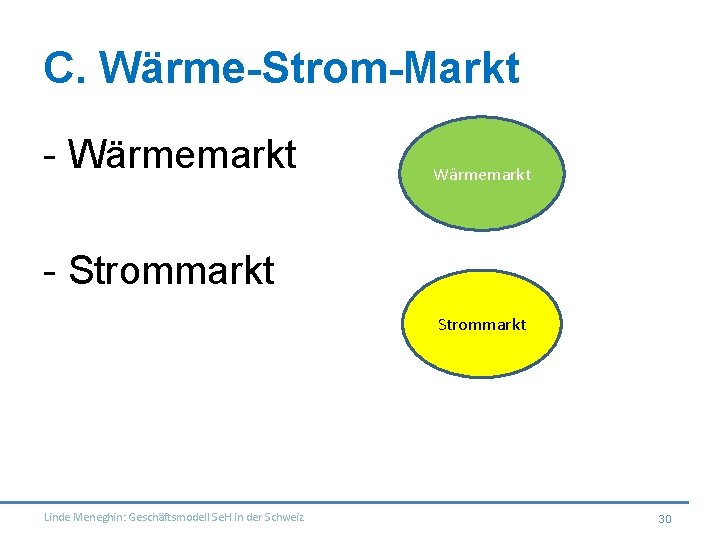 C. Wärme-Strom-Markt

- Wärmemarkt

- Strommarkt

Wärmemarkt

Strommarkt

Linde Meneghin: Geschäftsmodell SeH in der Schweiz

30